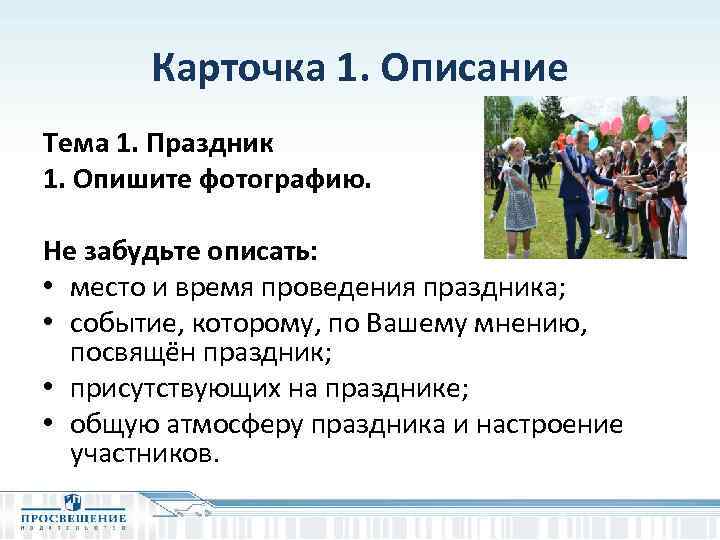 Карточка 1. Описание

Тема 1. Праздник
1. Опишите фотографию.

Не забудьте описать:
• место и время проведения праздника;
• событие, которому, по Вашему мнению, посвящён праздник;
• присутствующих на празднике;
• общую атмосферу праздника и настроение участников.

ПРОСВЕЩЕНИЕ
ИЗДАТЕЛЬСТВО